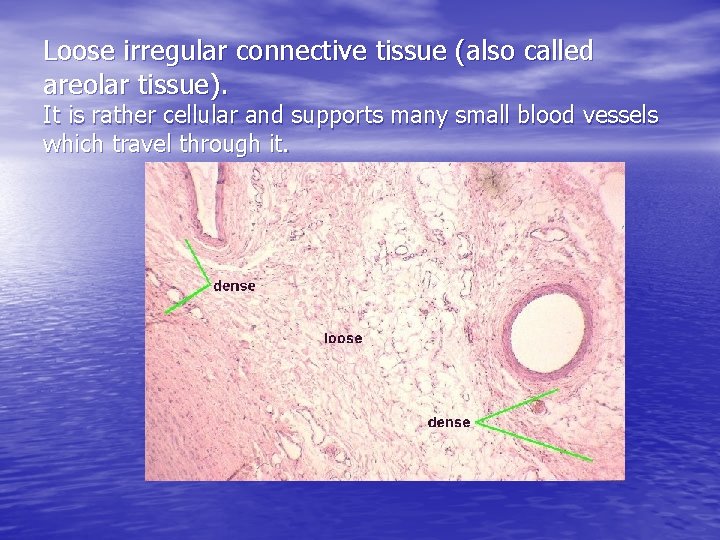 Loose irregular connective tissue (also called areolar tissue).

It is rather cellular and supports many small blood vessels which travel through it.

dense

loose

dense